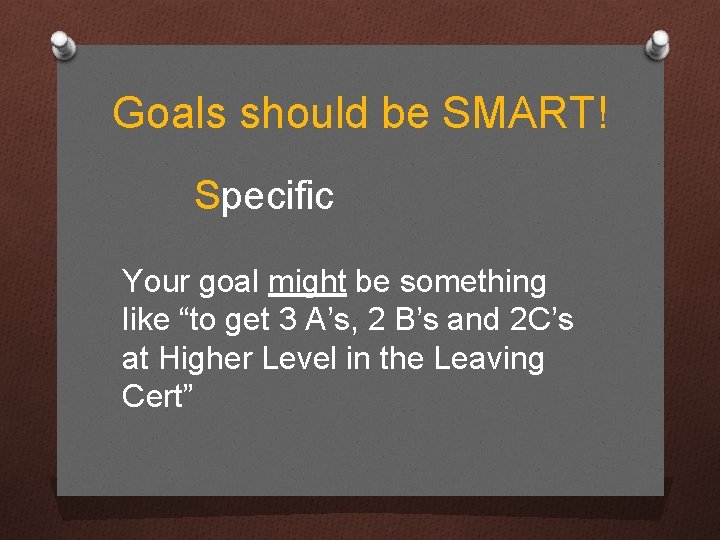 Goals should be SMART!

Specific

Your goal might be something like “to get 3 A’s, 2 B’s and 2C’s at Higher Level in the Leaving Cert”